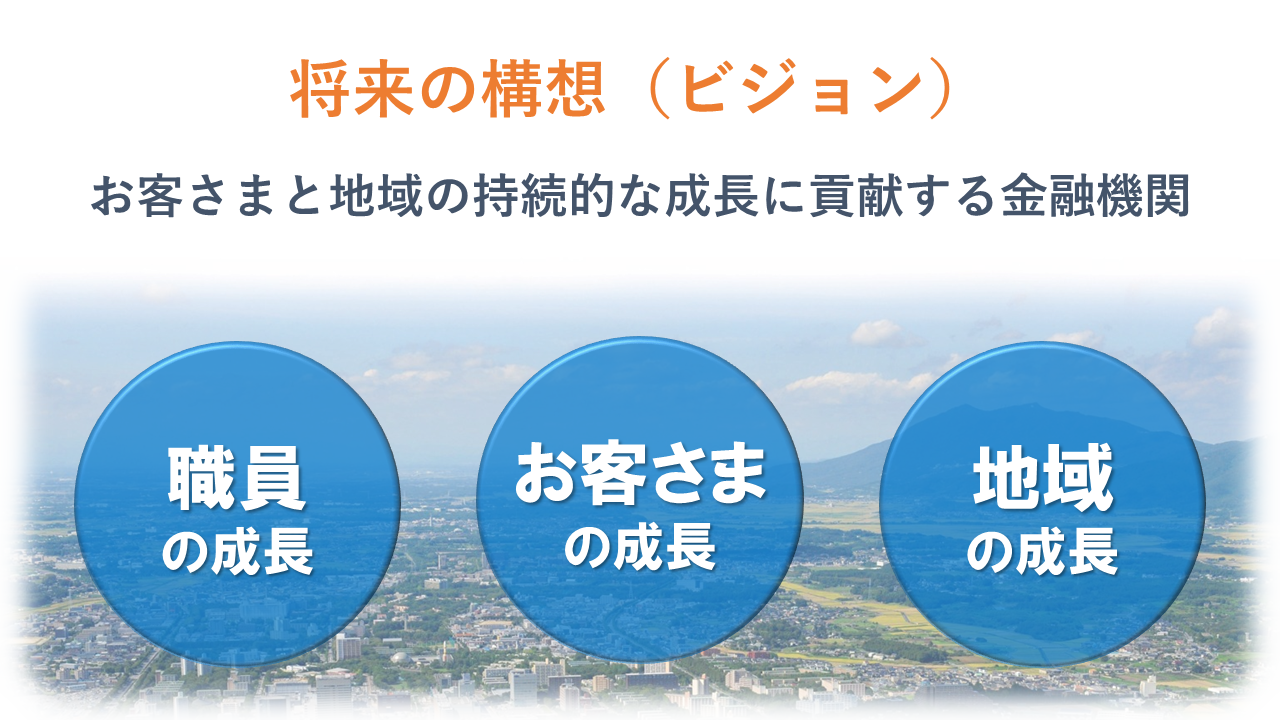 将来の構想（ビジョン）

お客さまと地域の持続的な成長に貢献する金融機関

職員
の成長

お客さま
の成長

地域
の成長